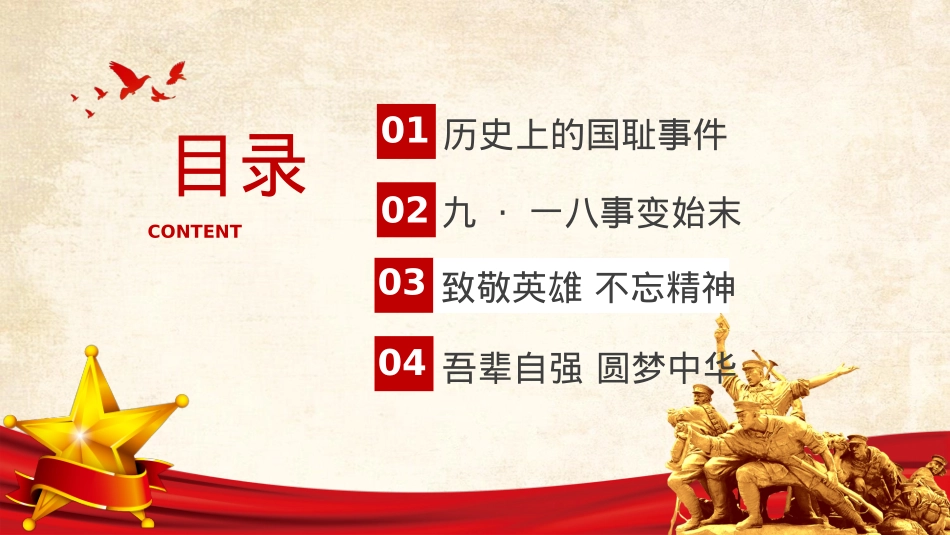 目录
CONTENT

01 历史上的国耻事件

02 九 · 一八事变始末

03 致敬英雄 不忘精神

04 吾辈自强 圆梦中华